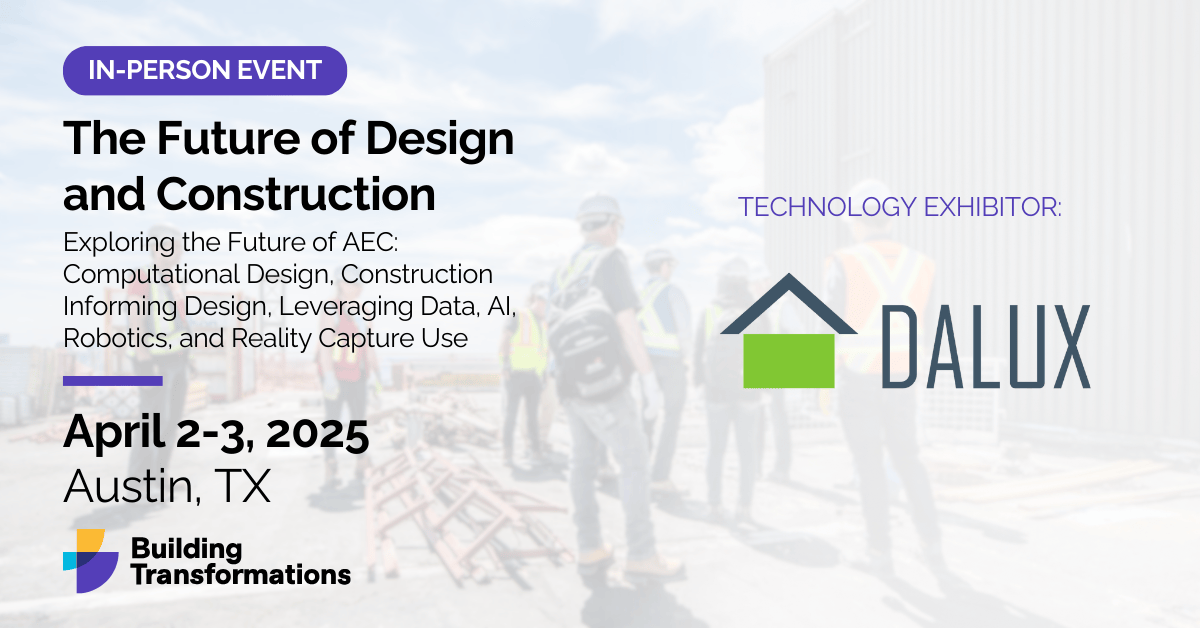 IN-PERSON EVENT

The Future of Design and Construction

Exploring the Future of AEC: Computational Design, Construction Informing Design, Leveraging Data, AI, Robotics, and Reality Capture Use

April 2-3, 2025
Austin, TX

Building Transformations

TECHNOLOGY EXHIBITOR:

DALUX